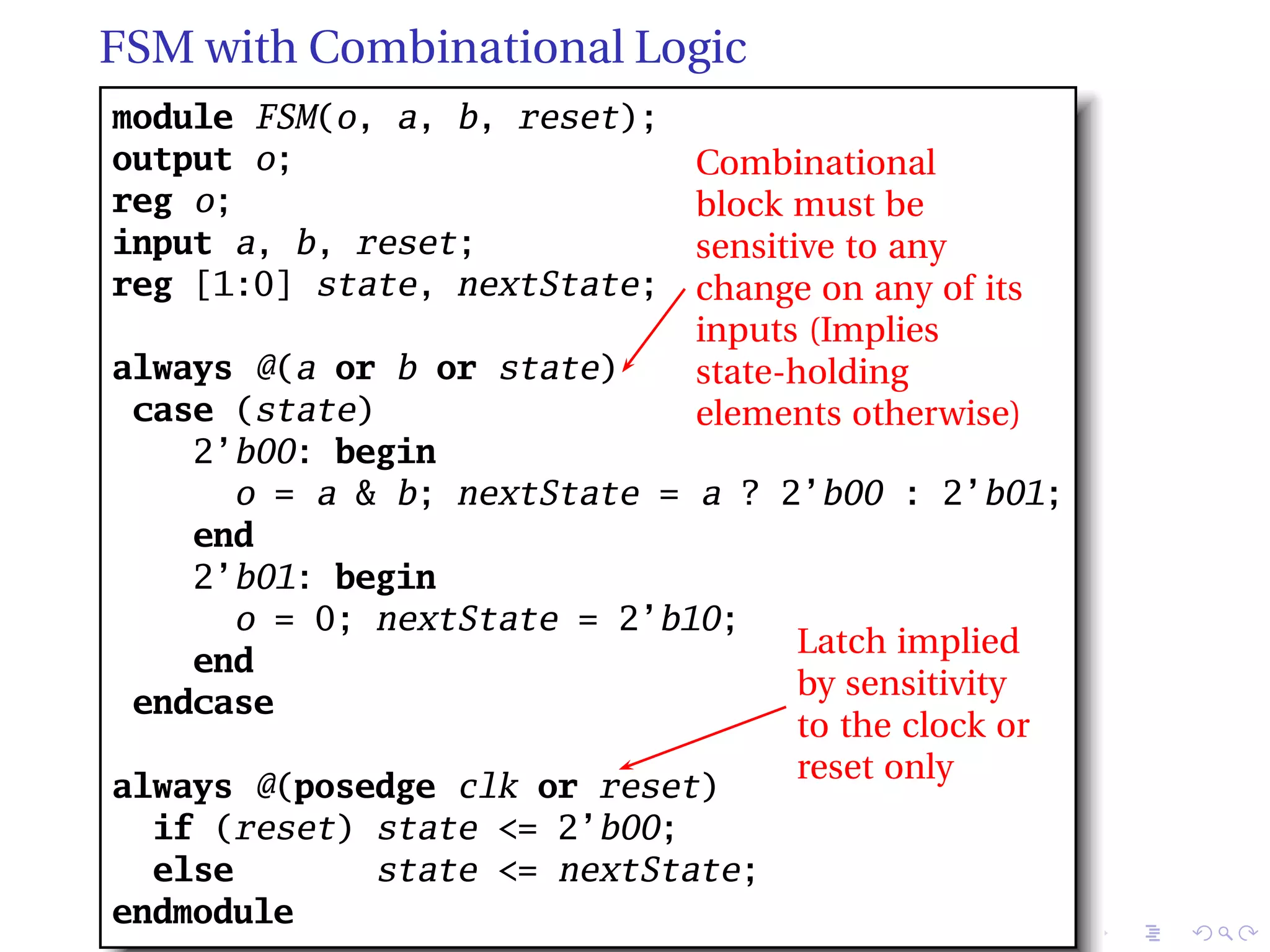 FSM with Combinational Logic

module FSM(o, a, b, reset);
output o;
reg o;
input a, b, reset;
reg [1:0] state, nextState;

always @(a or b or state)
 case (state)
 2'b00: begin
 o = a & b; nextState = a ? 2'b00 : 2'b01;
 end
 2'b01: begin
 o = 0; nextState = 2'b10;
 end
 endcase

always @(posedge clk or reset)
 if (reset) state <= 2'b00;
 else state <= nextState;
endmodule

Combinational block must be sensitive to any change on any of its inputs (Implies state-holding elements otherwise)

Latch implied by sensitivity to the clock or reset only